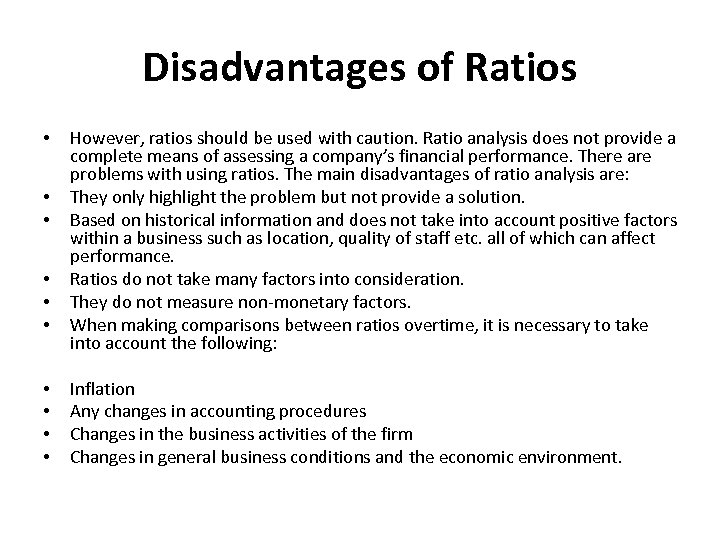 Disadvantages of Ratios

• However, ratios should be used with caution. Ratio analysis does not provide a complete means of assessing a company's financial performance. There are problems with using ratios. The main disadvantages of ratio analysis are:
• They only highlight the problem but not provide a solution.
• Based on historical information and does not take into account positive factors within a business such as location, quality of staff etc. all of which can affect performance.
• Ratios do not take many factors into consideration.
• They do not measure non-monetary factors.
• When making comparisons between ratios overtime, it is necessary to take into account the following:

• Inflation
• Any changes in accounting procedures
• Changes in the business activities of the firm
• Changes in general business conditions and the economic environment.